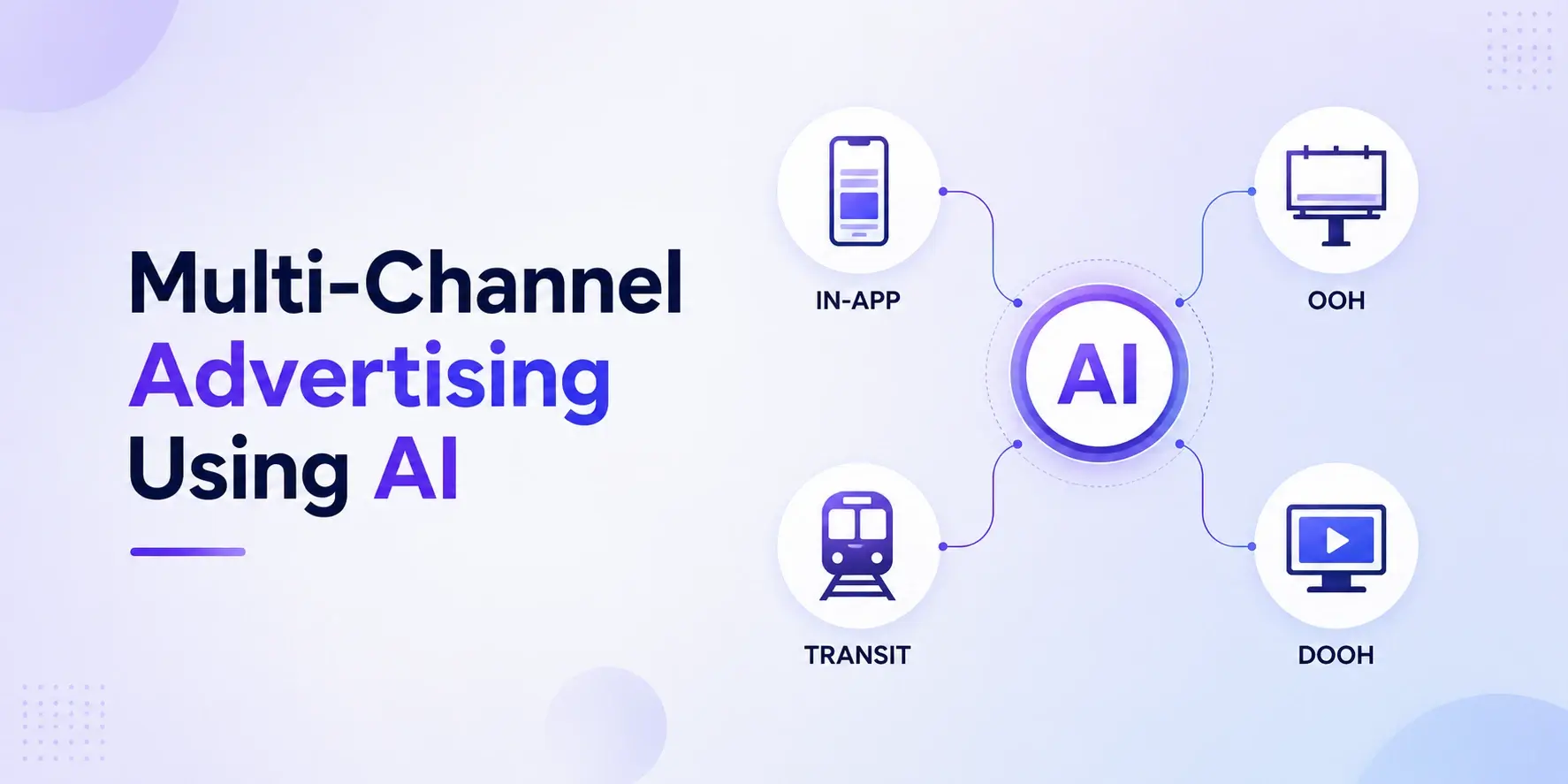 Multi-Channel Advertising Using AI

IN-APP

OOH

AI

TRANSIT

DOOH